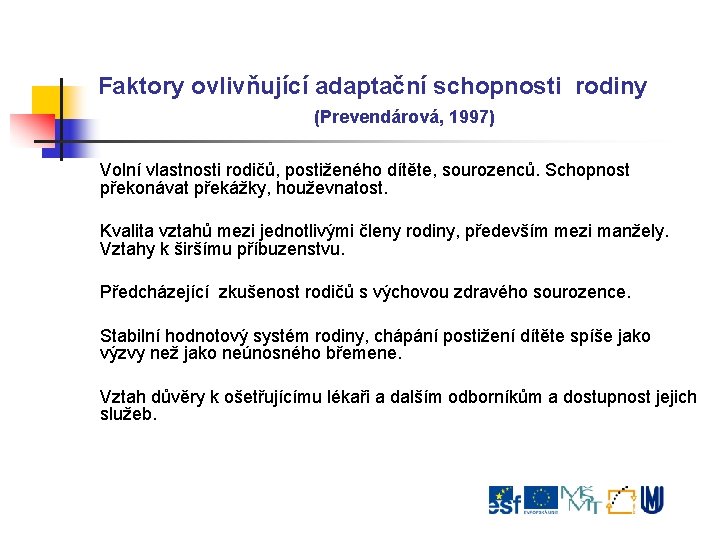 Faktory ovlivňující adaptační schopnosti rodiny
(Prevendárová, 1997)

Volní vlastnosti rodičů, postiženého dítěte, sourozenců. Schopnost překonávat překážky, houževnatost.

Kvalita vztahů mezi jednotlivými členy rodiny, především mezi manžely. Vztahy k širšímu příbuzenstvu.

Předcházející zkušenost rodičů s výchovou zdravého sourozence.

Stabilní hodnotový systém rodiny, chápání postižení dítěte spíše jako výzvy než jako neúnosného břemene.

Vztah důvěry k ošetřujícímu lékaři a dalším odborníkům a dostupnost jejich služeb.

esf MŠMT